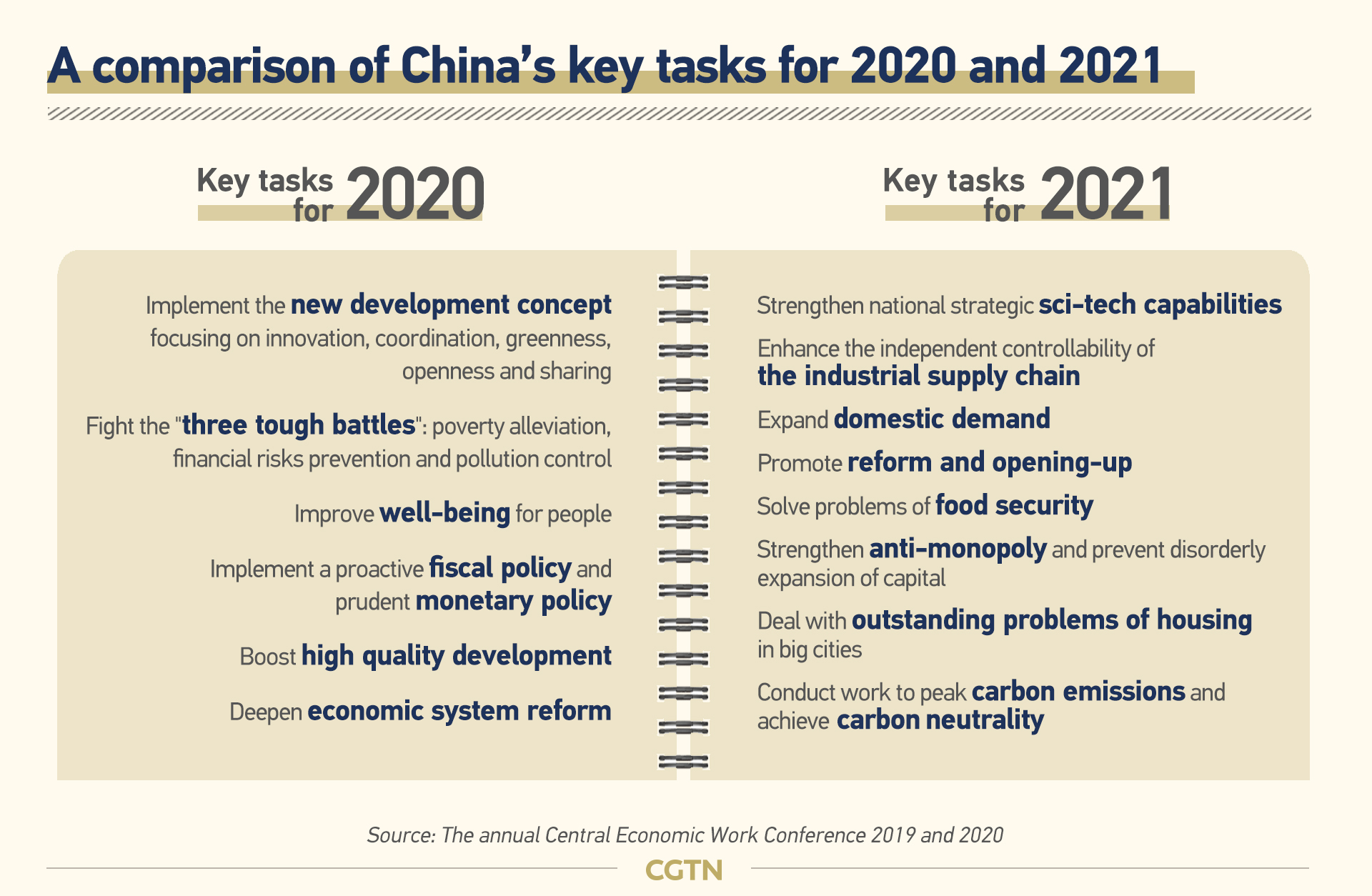 A comparison of China's key tasks for 2020 and 2021

Key tasks for 2020

Implement the new development concept focusing on innovation, coordination, greenness, openness and sharing

Fight the "three tough battles": poverty alleviation, financial risks prevention and pollution control

Improve well-being for people

Implement a proactive fiscal policy and prudent monetary policy

Boost high quality development

Deepen economic system reform

Key tasks for 2021

Strengthen national strategic sci-tech capabilities

Enhance the independent controllability of the industrial supply chain

Expand domestic demand

Promote reform and opening-up

Solve problems of food security

Strengthen anti-monopoly and prevent disorderly expansion of capital

Deal with outstanding problems of housing in big cities

Conduct work to peak carbon emissions and achieve carbon neutrality

Source: The annual Central Economic Work Conference 2019 and 2020

CGTN